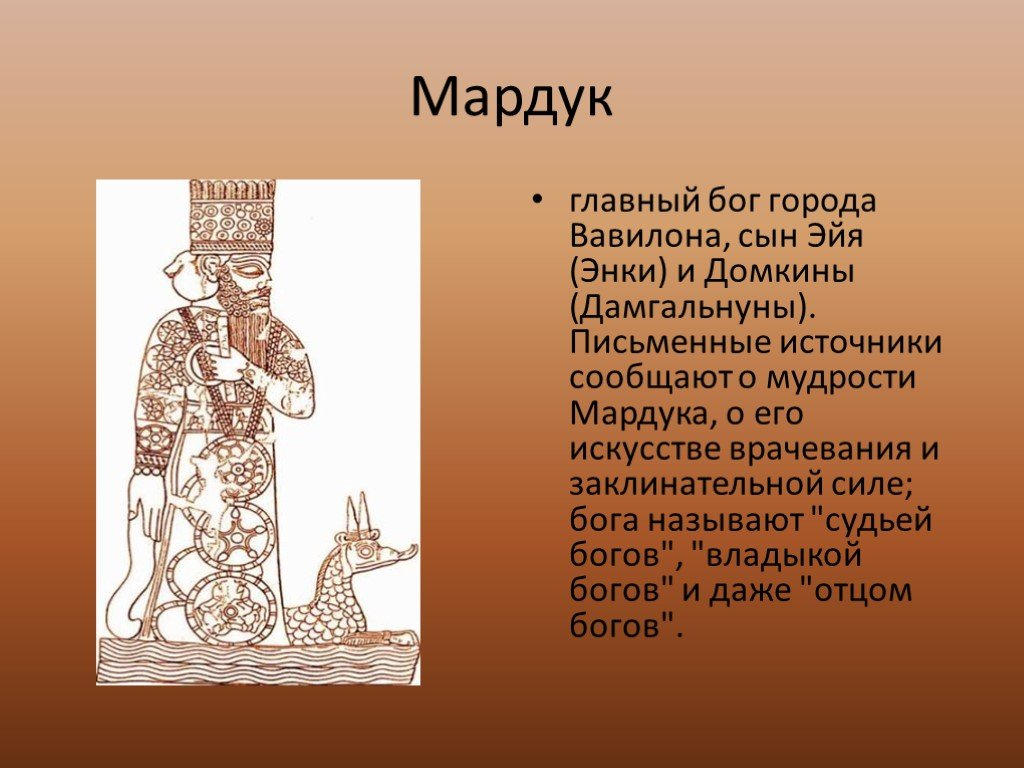 Мардук

• главный бог города Вавилона, сын Эйя (Энки) и Домкины (Дамгальнуны). Письменные источники сообщают о мудрости Мардука, о его искусстве врачевания и заклинательной силе; бога называют "судьей богов", "владыкой богов" и даже "отцом богов".